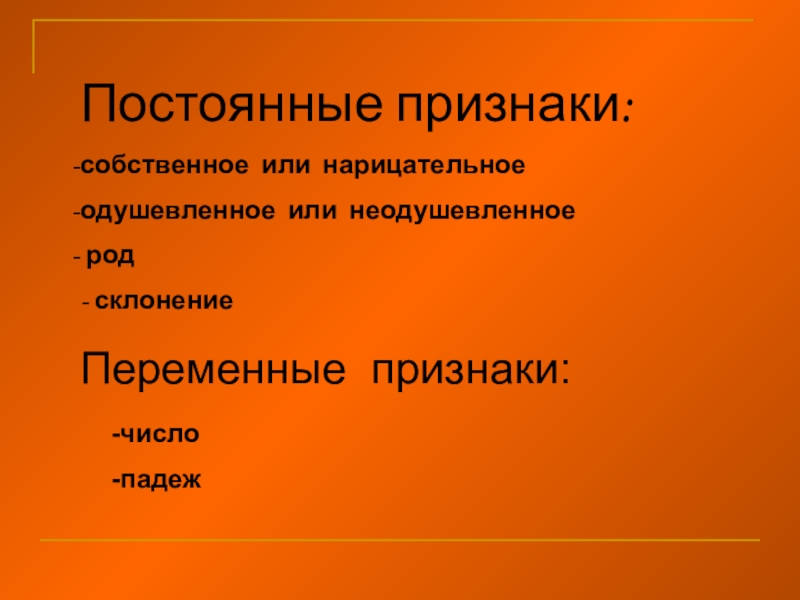 Постоянные признаки:

-собственное или нарицательное

-одушевленное или неодушевленное

- род

- склонение

Переменные признаки:

-число

-падеж